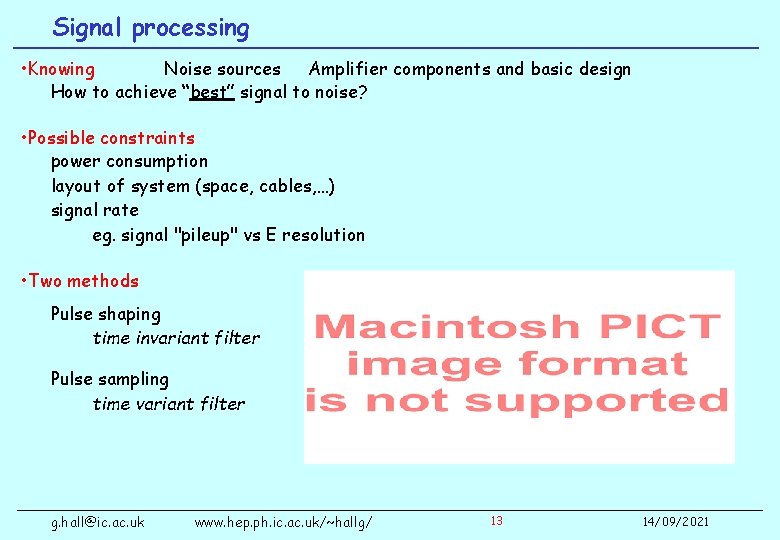 Signal processing

•Knowing Noise sources Amplifier components and basic design
How to achieve “best” signal to noise?

•Possible constraints
power consumption
layout of system (space, cables,...)
signal rate
eg. signal "pileup" vs E resolution

•Two methods
Pulse shaping
time invariant filter

Pulse sampling
time variant filter

Macintosh PICT
image format
is not supported

g.hall@ic.ac.uk www.hep.ph.ic.ac.uk/~hallg/ 13 14/09/2021